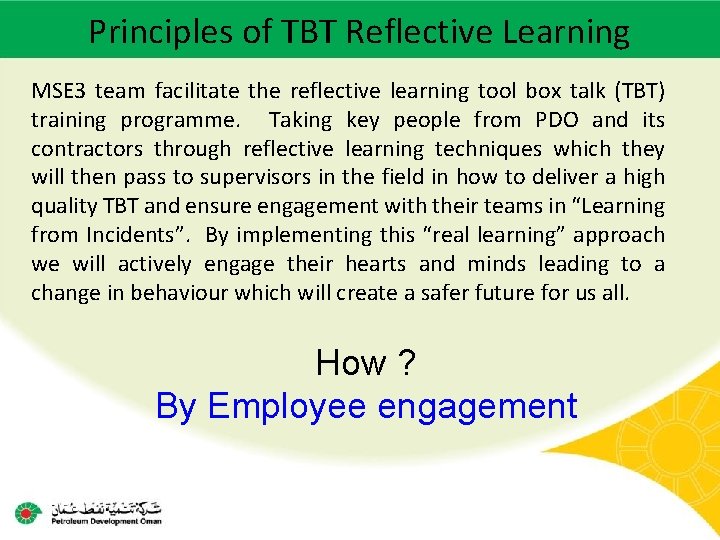 Principles of TBT Reflective Learning

MSE3 team facilitate the reflective learning tool box talk (TBT) training programme. Taking key people from PDO and its contractors through reflective learning techniques which they will then pass to supervisors in the field in how to deliver a high quality TBT and ensure engagement with their teams in "Learning from Incidents". By implementing this "real learning" approach we will actively engage their hearts and minds leading to a change in behaviour which will create a safer future for us all.

How ?

By Employee engagement

شركة تنمية نفط عمان
Petroleum Development Oman